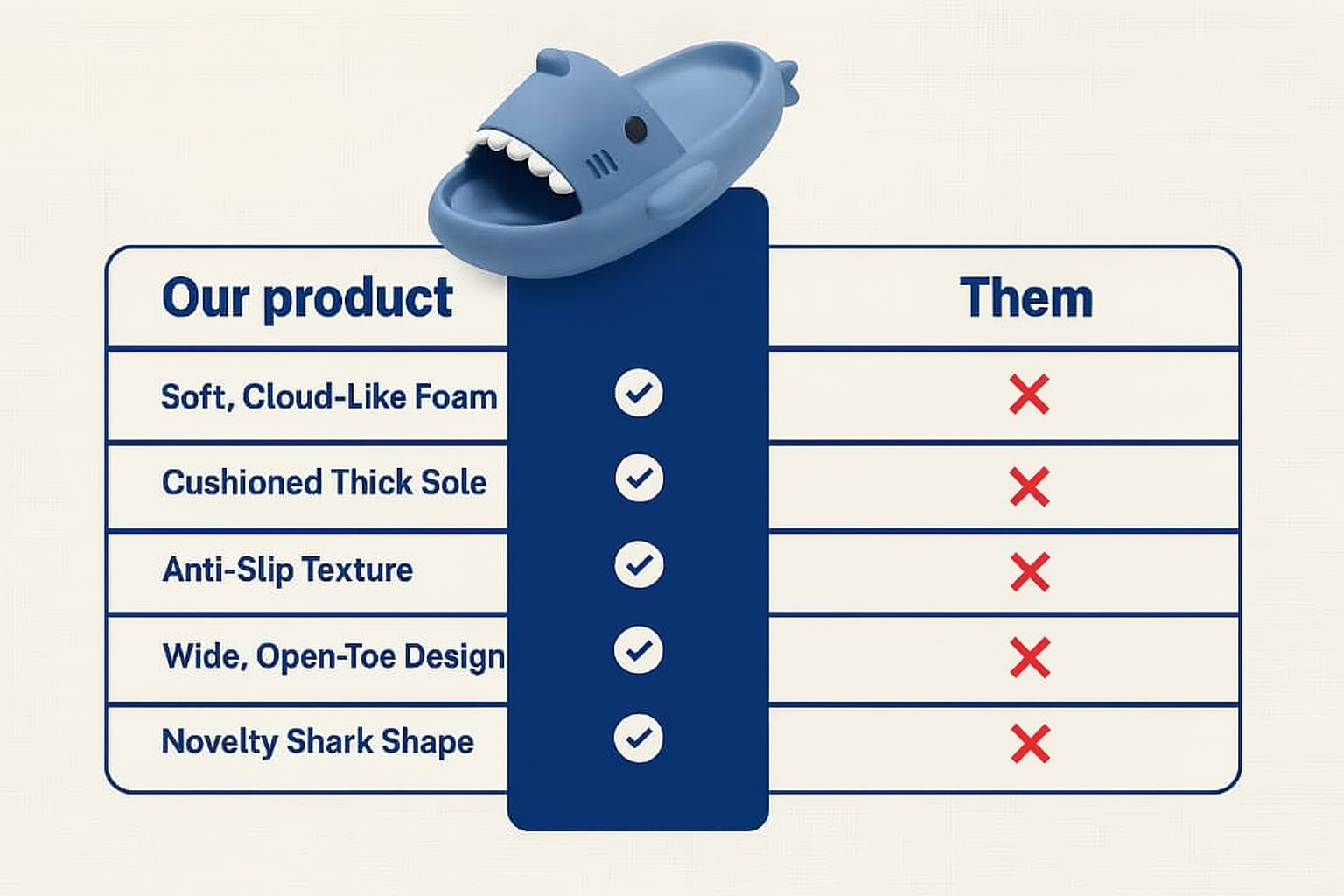 | Our product | | Them |
|---|---|---|
| Soft, Cloud-Like Foam | ✓ | ✗ |
| Cushioned Thick Sole | ✓ | ✗ |
| Anti-Slip Texture | ✓ | ✗ |
| Wide, Open-Toe Design | ✓ | ✗ |
| Novelty Shark Shape | ✓ | ✗ |